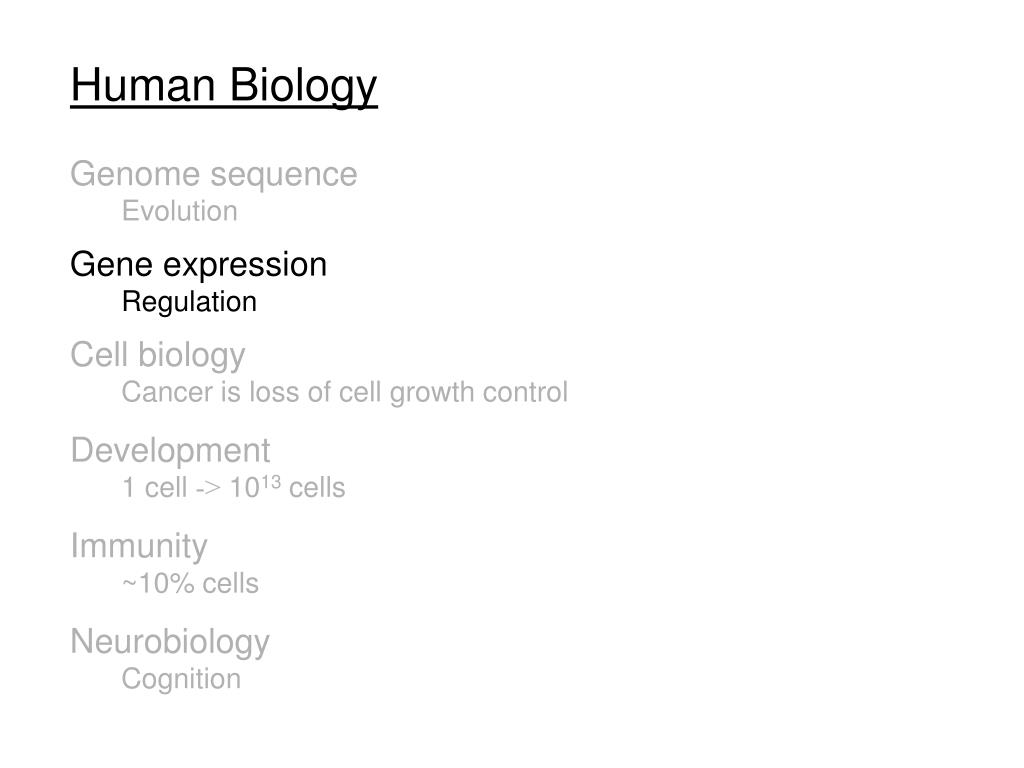 Human Biology

Genome sequence
Evolution

Gene expression
Regulation

Cell biology
Cancer is loss of cell growth control

Development
1 cell -> $10^{13}$ cells

Immunity
~10% cells

Neurobiology
Cognition